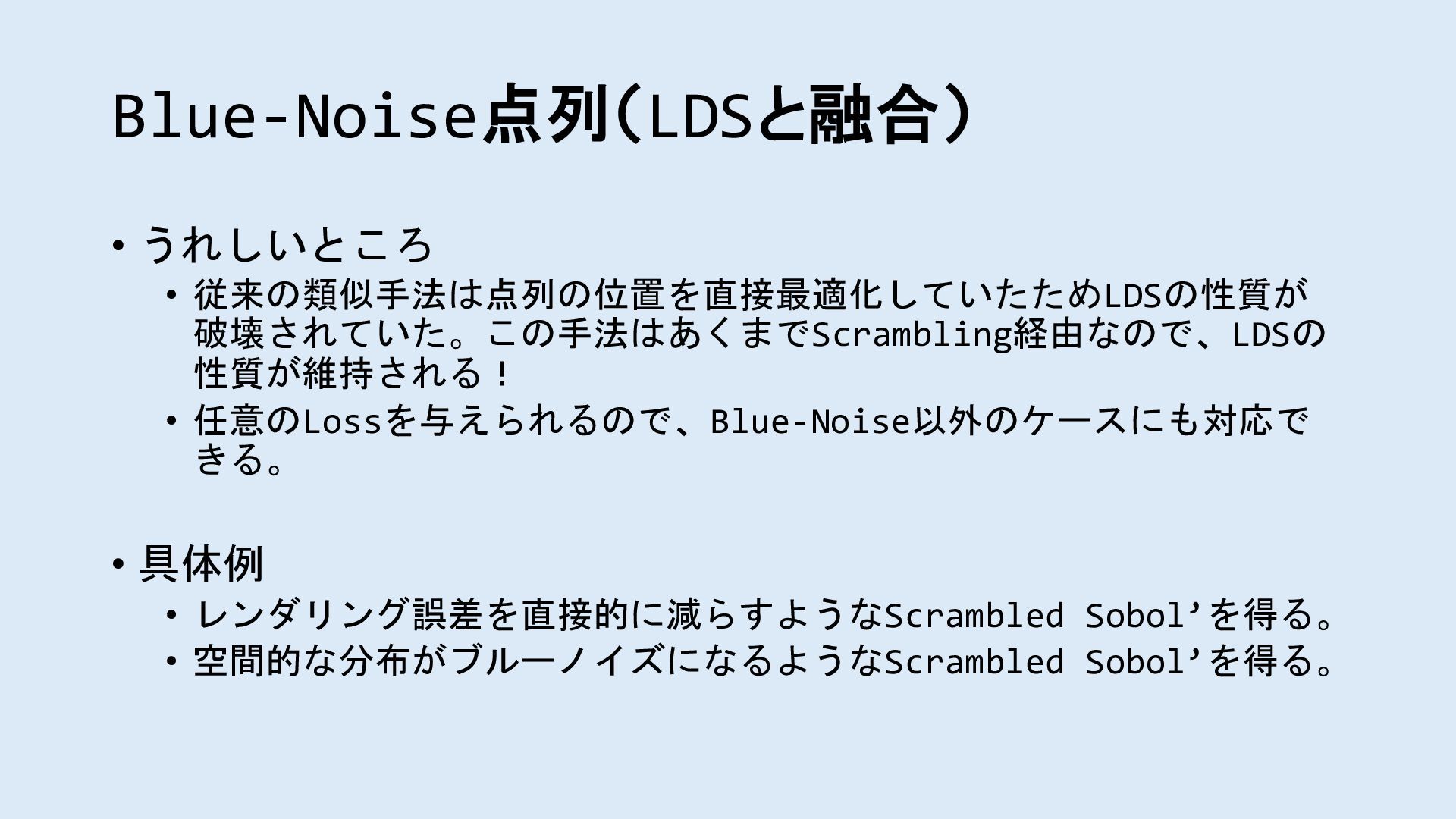 Blue-Noise点列（LDSと融合）

• うれしいところ
  • 従来の類似手法は点列の位置を直接最適化していたためLDSの性質が破壊されていた。この手法はあくまでScrambling経由なので、LDSの性質が維持される！
  • 任意のLossを与えられるので、Blue-Noise以外のケースにも対応できる。

• 具体例
  • レンダリング誤差を直接的に減らすようなScrambled Sobol’を得る。
  • 空間的な分布がブルーノイズになるようなScrambled Sobol’を得る。